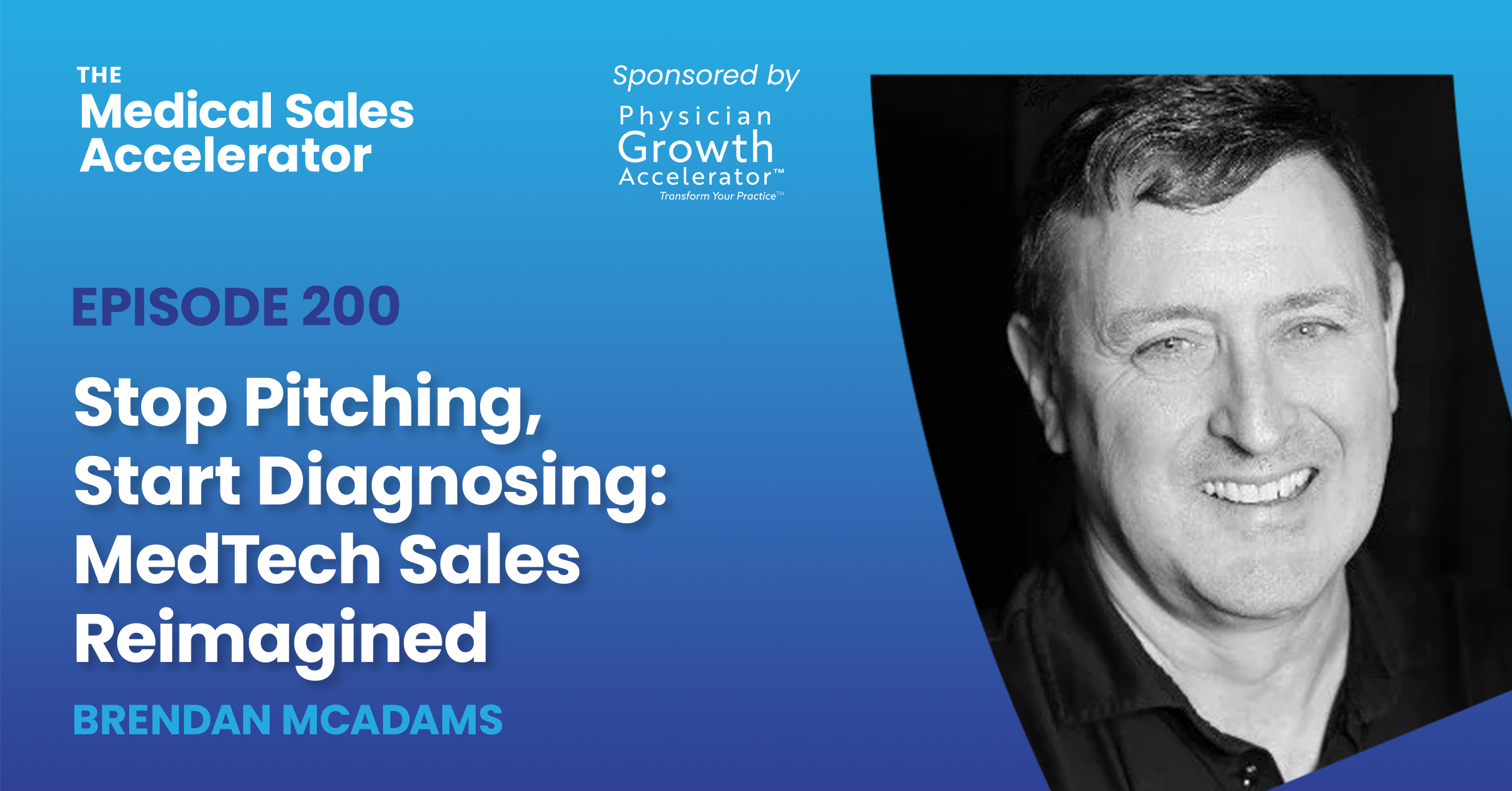 THE
Medical Sales Accelerator

Sponsored by
Physician Growth Accelerator™
Transform Your Practice™

EPISODE 200

Stop Pitching, Start Diagnosing: MedTech Sales Reimagined

BRENDAN MCADAMS